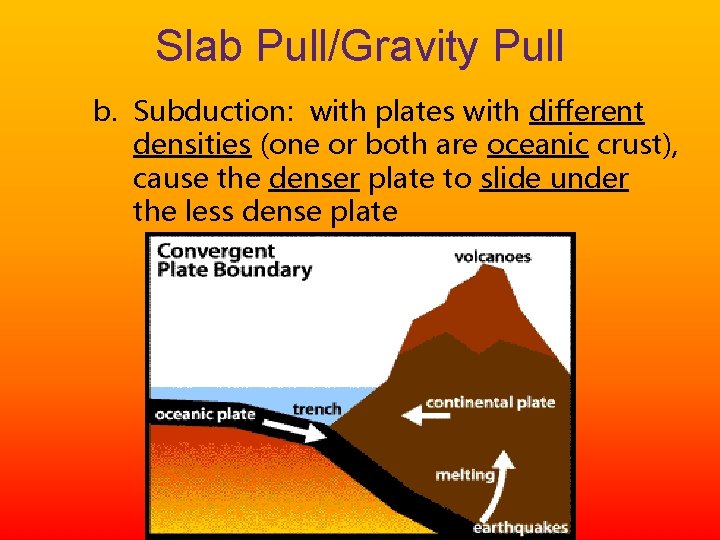 Slab Pull/Gravity Pull

b. Subduction: with plates with different densities (one or both are oceanic crust), cause the denser plate to slide under the less dense plate

Convergent Plate Boundary

volcanoes

oceanic plate

trench

continental plate

melting

earthquakes